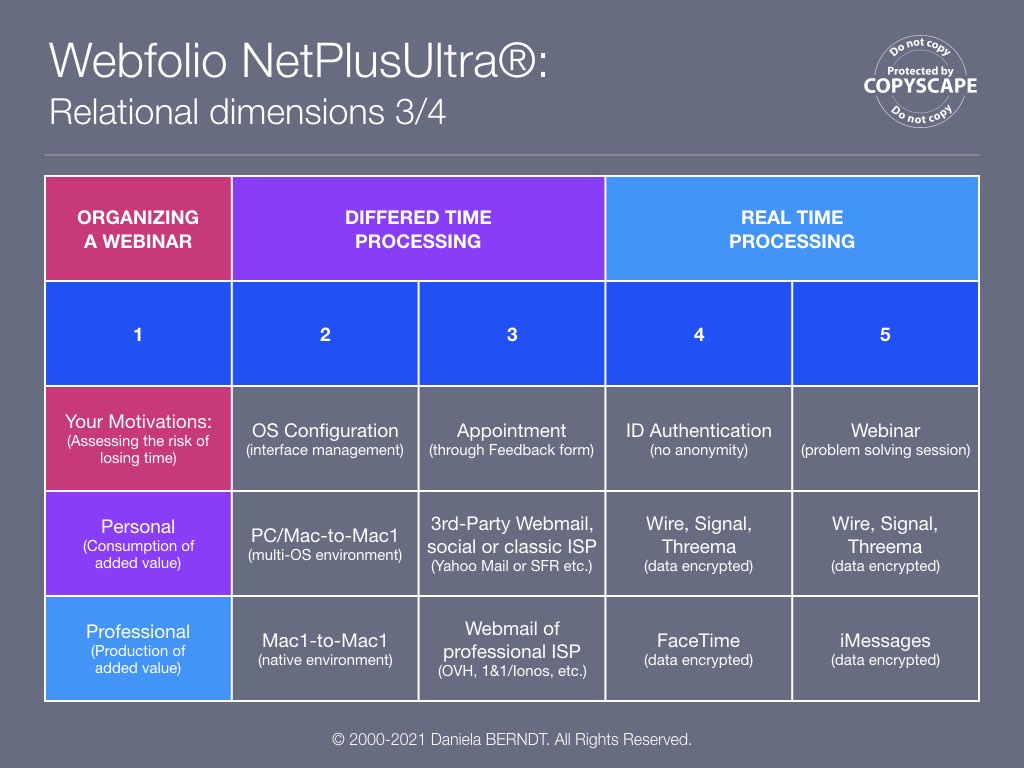 Webfolio NetPlusUltra®:
Relational dimensions 3/4

Do not copy
Protected by
COPYSCAPE
Do not copy

| ORGANIZING A WEBINAR | DIFFERED TIME PROCESSING | | REAL TIME PROCESSING | |
|---|---|---|---|---|
| 1 | 2 | 3 | 4 | 5 |
| Your Motivations: (Assessing the risk of losing time) | OS Configuration (interface management) | Appointment (through Feedback form) | ID Authentication (no anonymity) | Webinar (problem solving session) |
| Personal (Consumption of added value) | PC/Mac-to-Mac1 (multi-OS environment) | 3rd-Party Webmail, social or classic ISP (Yahoo Mail or SFR etc.) | Wire, Signal, Threema (data encrypted) | Wire, Signal, Threema (data encrypted) |
| Professional (Production of added value) | Mac1-to-Mac1 (native environment) | Webmail of professional ISP (OVH, 1&1/Ionos, etc.) | FaceTime (data encrypted) | iMessages (data encrypted) |

© 2000-2021 Daniela BERNDT. All Rights Reserved.